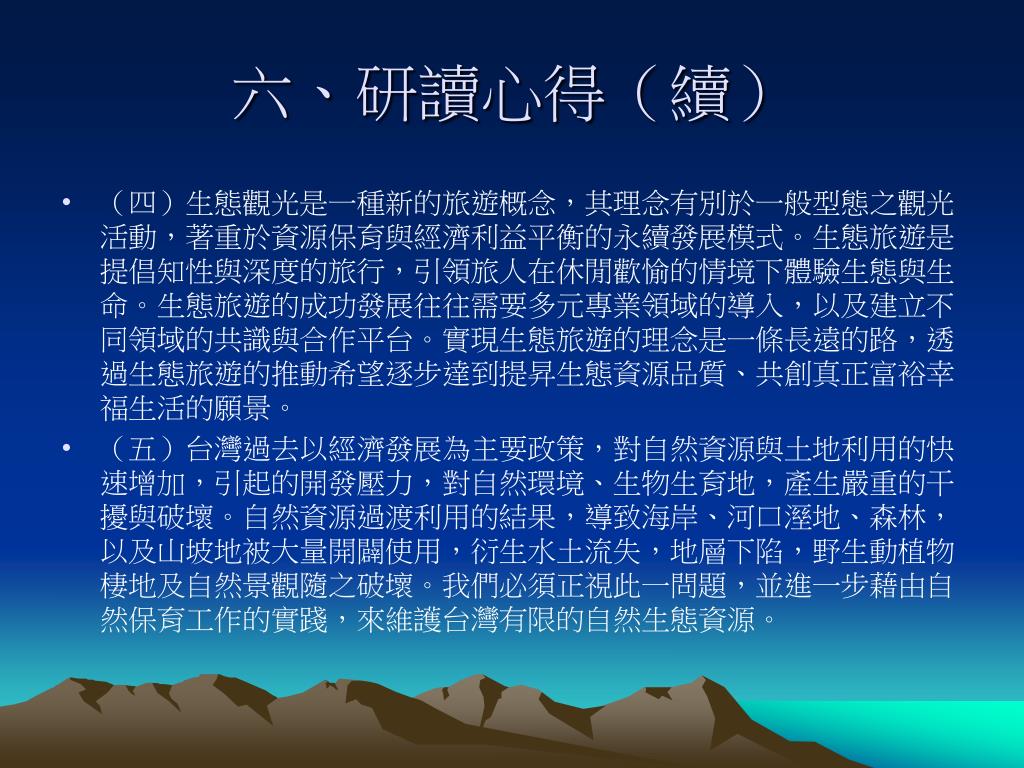 六、研讀心得（續）

• （四）生態觀光是一種新的旅遊概念，其理念有別於一般型態之觀光活動，著重於資源保育與經濟利益平衡的永續發展模式。生態旅遊是提倡知性與深度的旅行，引領旅人在休閒歡愉的情境下體驗生態與生命。生態旅遊的成功發展往往需要多元專業領域的導入，以及建立不同領域的共識與合作平台。實現生態旅遊的理念是一條長遠的路，透過生態旅遊的推動希望逐步達到提昇生態資源品質、共創真正富裕幸福生活的願景。

• （五）台灣過去以經濟發展為主要政策，對自然資源與土地利用的快速增加，引起的開發壓力，對自然環境、生物生育地，產生嚴重的干擾與破壞。自然資源過渡利用的結果，導致海岸、河口溼地、森林，以及山坡地被大量開闢使用，衍生水土流失，地層下陷，野生動植物棲地及自然景觀隨之破壞。我們必須正視此一問題，並進一步藉由自然保育工作的實踐，來維護台灣有限的自然生態資源。